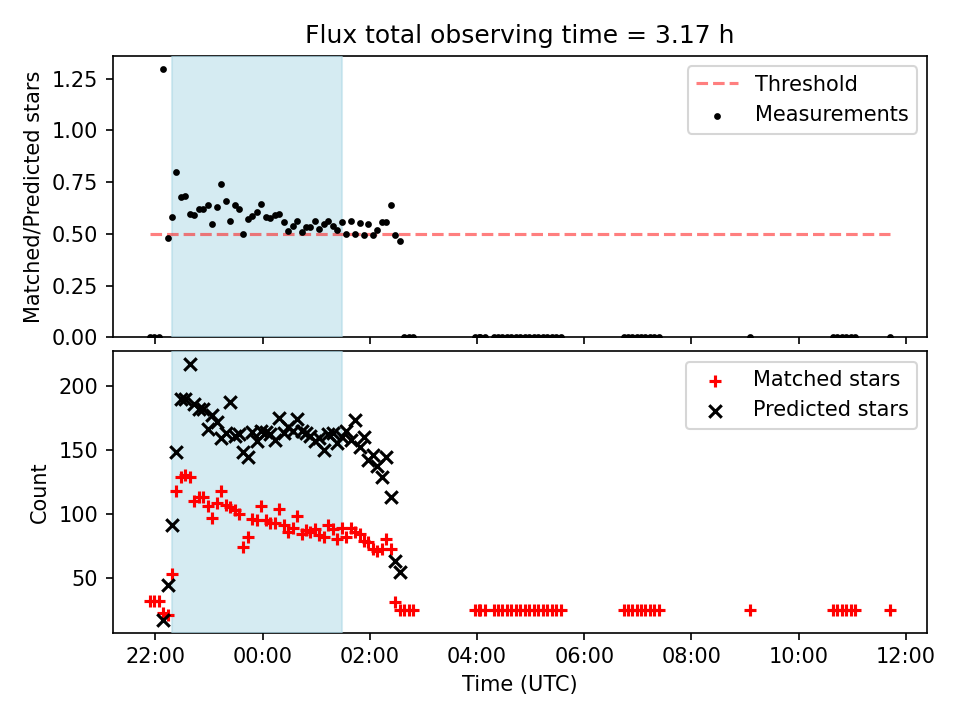 Flux total observing time = 3.17 h

Matched/Predicted stars

1.25
1.00
0.75
0.50
0.25
0.00

Threshold
Measurements

Count

200
150
100
50

Matched stars
Predicted stars

22:00
00:00
02:00
04:00
06:00
08:00
10:00
12:00

Time (UTC)